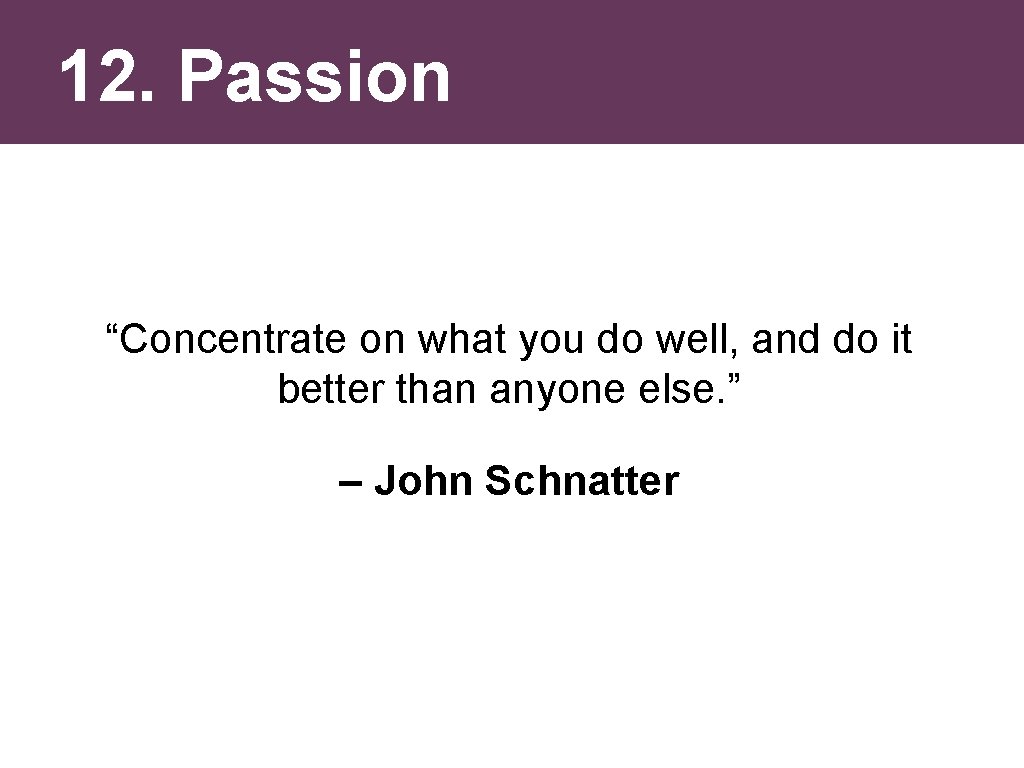 12. Passion

“Concentrate on what you do well, and do it better than anyone else.”

– John Schnatter